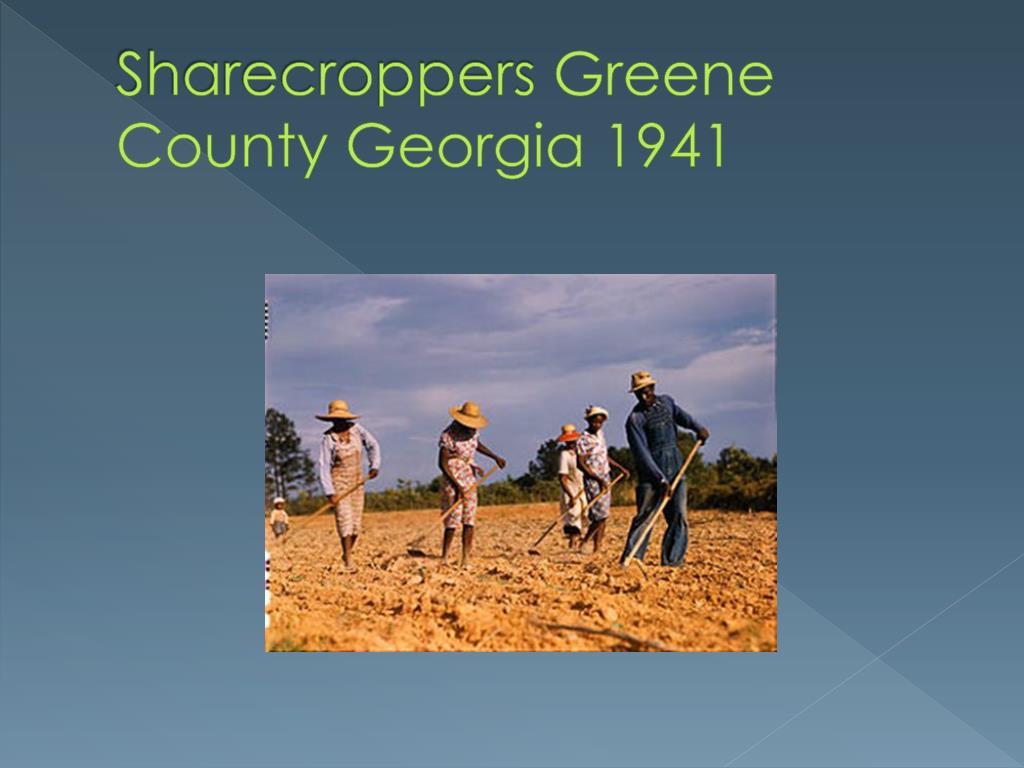 Sharecroppers Greene County Georgia 1941